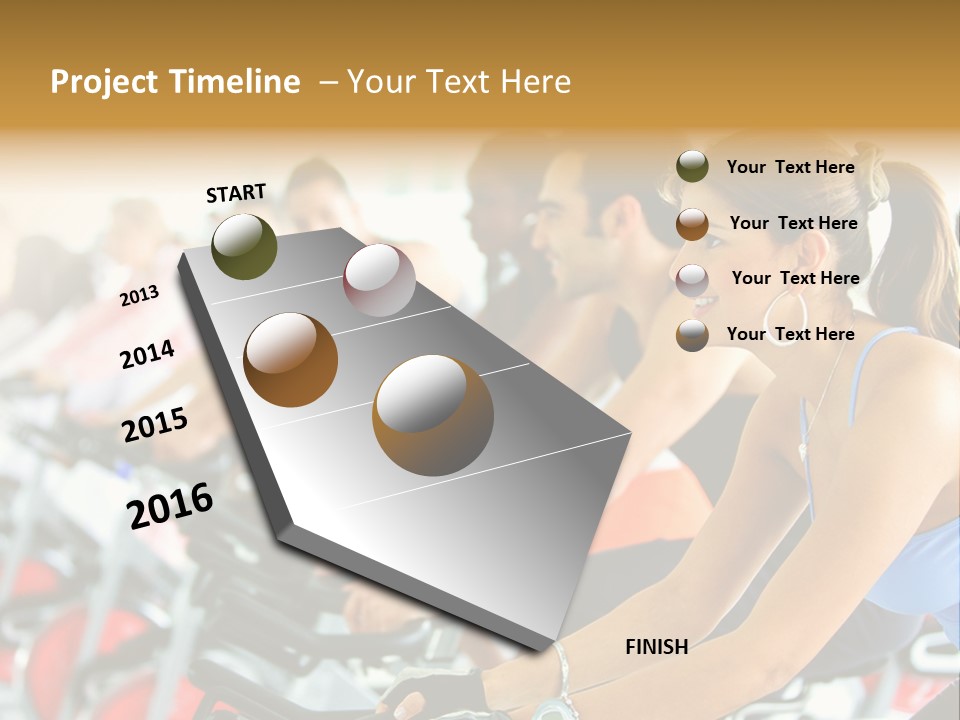 Project Timeline – Your Text Here

START

2013

2014

2015

2016

FINISH

Your Text Here

Your Text Here

Your Text Here

Your Text Here